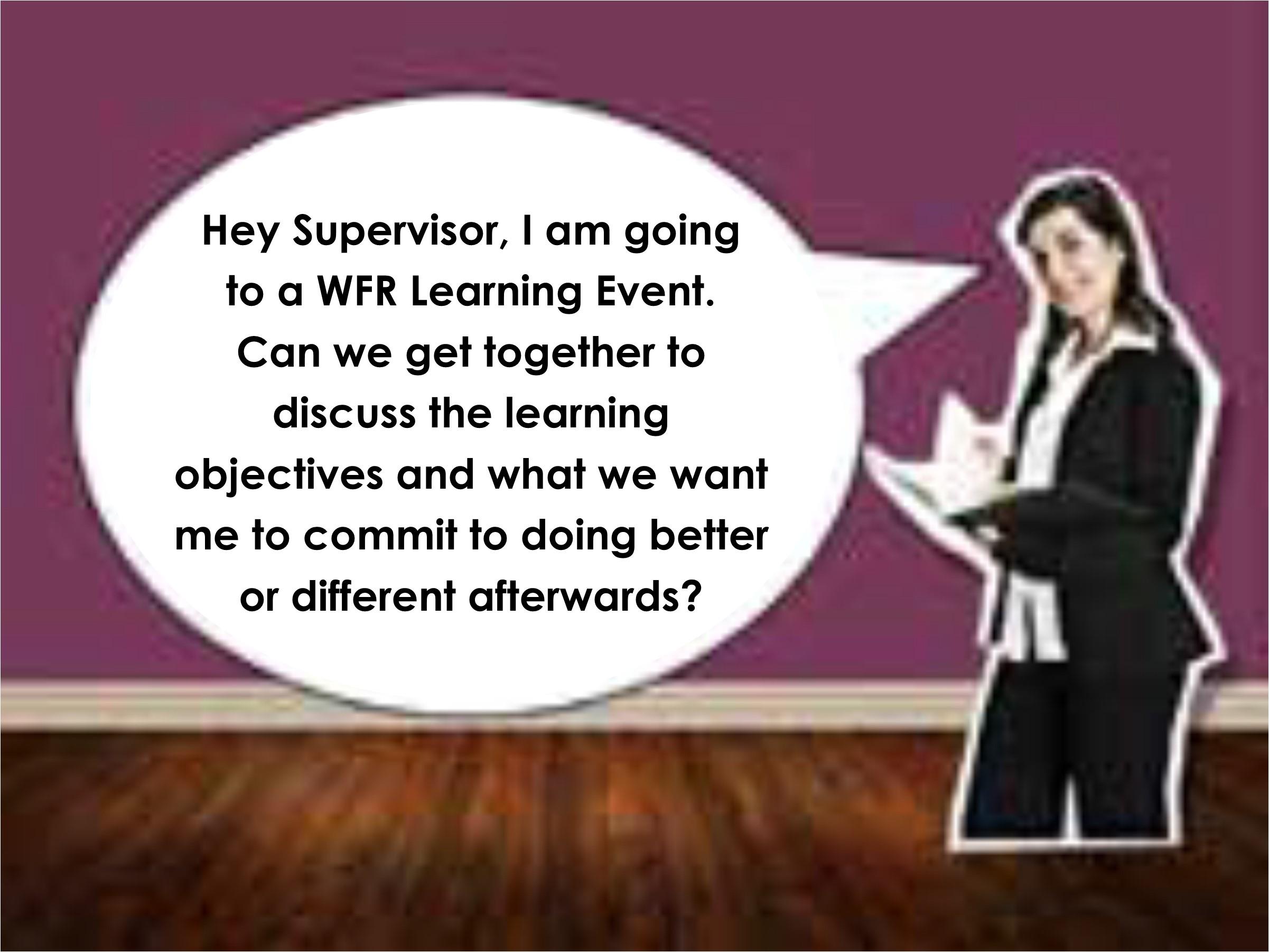 Hey Supervisor, I am going to a WFR Learning Event. Can we get together to discuss the learning objectives and what we want me to commit to doing better or different afterwards?